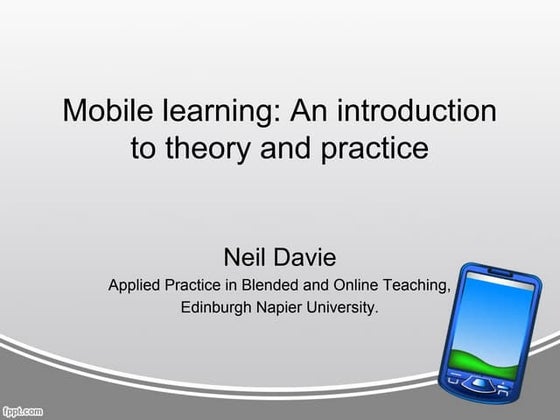 Mobile learning: An introduction to theory and practice

Neil Davie

Applied Practice in Blended and Online Teaching, Edinburgh Napier University.

fppt.com